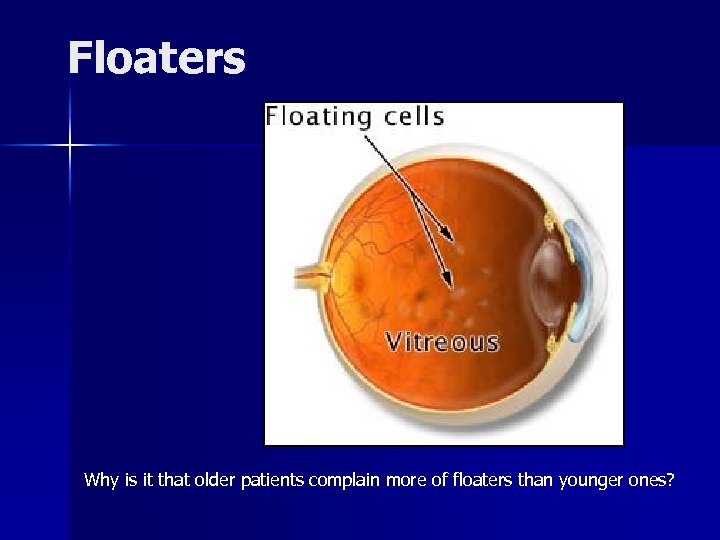 Floaters

Floating cells

Vitreous

Why is it that older patients complain more of floaters than younger ones?